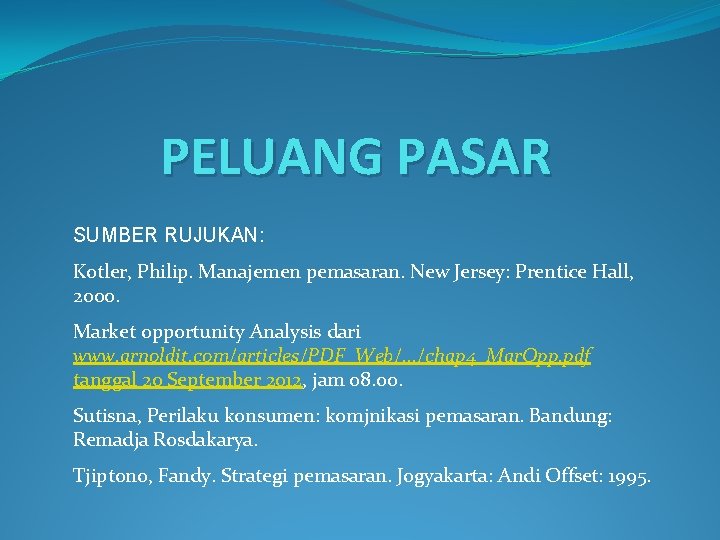 PELUANG PASAR

SUMBER RUJUKAN:

Kotler, Philip. Manajemen pemasaran. New Jersey: Prentice Hall, 2000.

Market opportunity Analysis dari www.arnoldit.com/articles/PDF_Web/.../chap4_MarOpp.pdf tanggal 20 September 2012, jam 08.00.

Sutisna, Perilaku konsumen: komjnikasi pemasaran. Bandung: Remadja Rosdakarya.

Tjiptono, Fandy. Strategi pemasaran. Jogyakarta: Andi Offset: 1995.